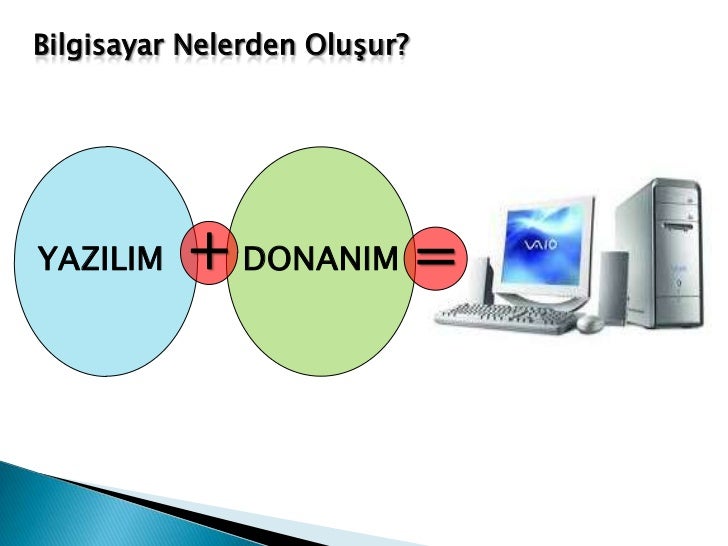 Bilgisayar Nelerden Oluşur?

YAZILIM + DONANIM =

VAIO